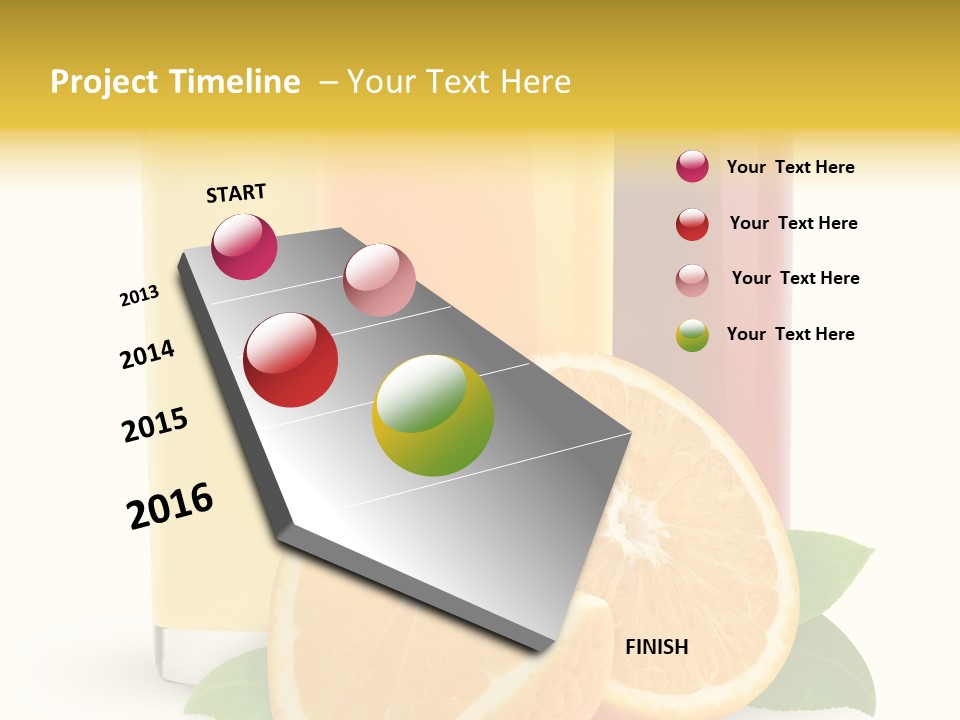 Project Timeline – Your Text Here

START

2013

2014

2015

2016

FINISH

Your Text Here

Your Text Here

Your Text Here

Your Text Here